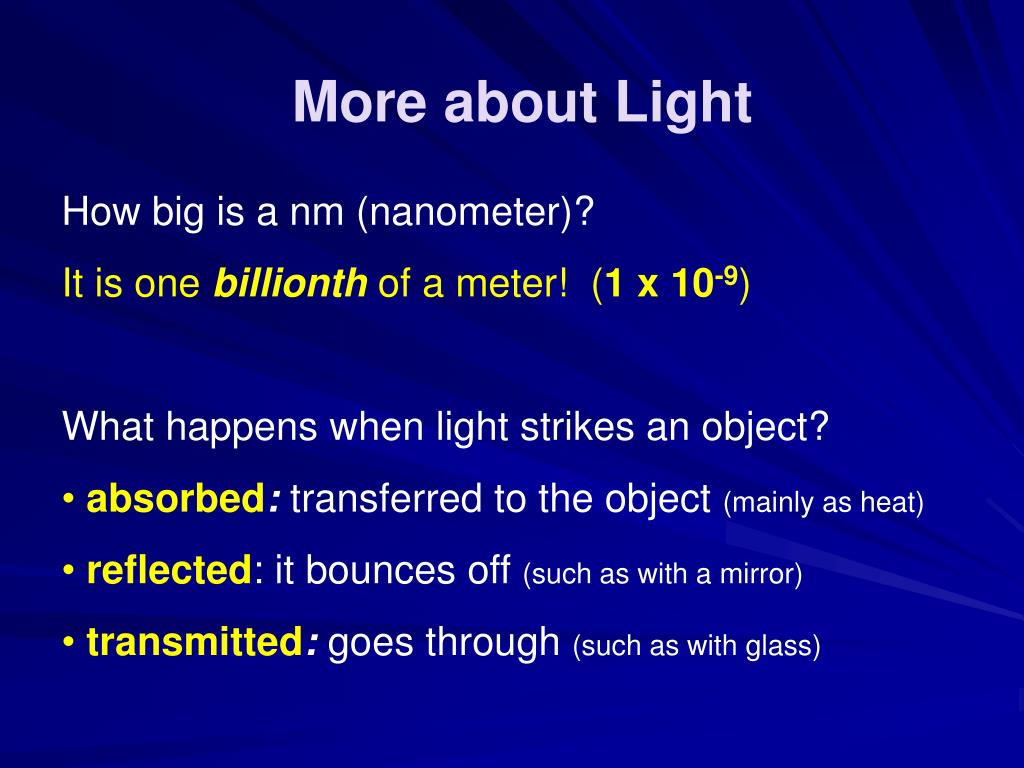 More about Light

How big is a nm (nanometer)?

It is one billionth of a meter! ($1 \times 10^{-9}$)

What happens when light strikes an object?

• absorbed: transferred to the object (mainly as heat)

• reflected: it bounces off (such as with a mirror)

• transmitted: goes through (such as with glass)